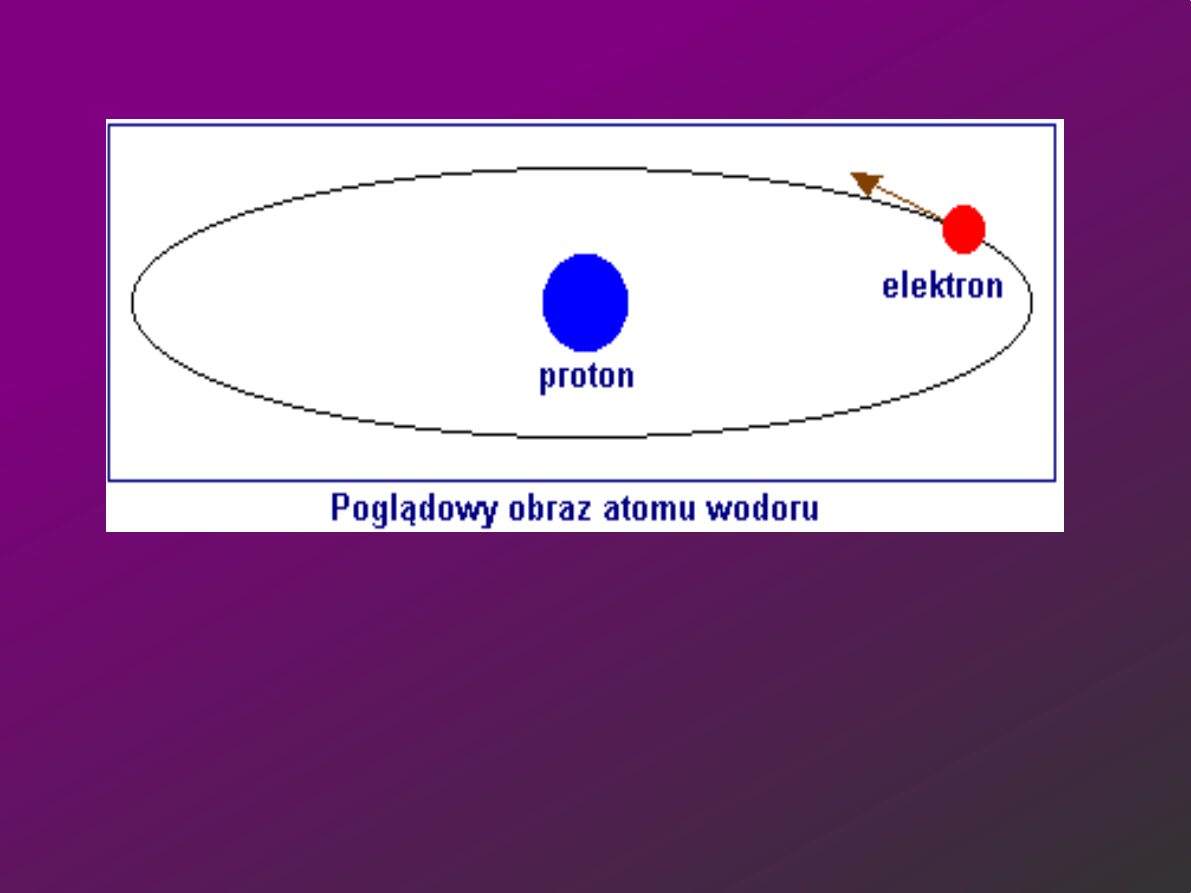 elektron

proton

Poglądowy obraz atomu wodoru